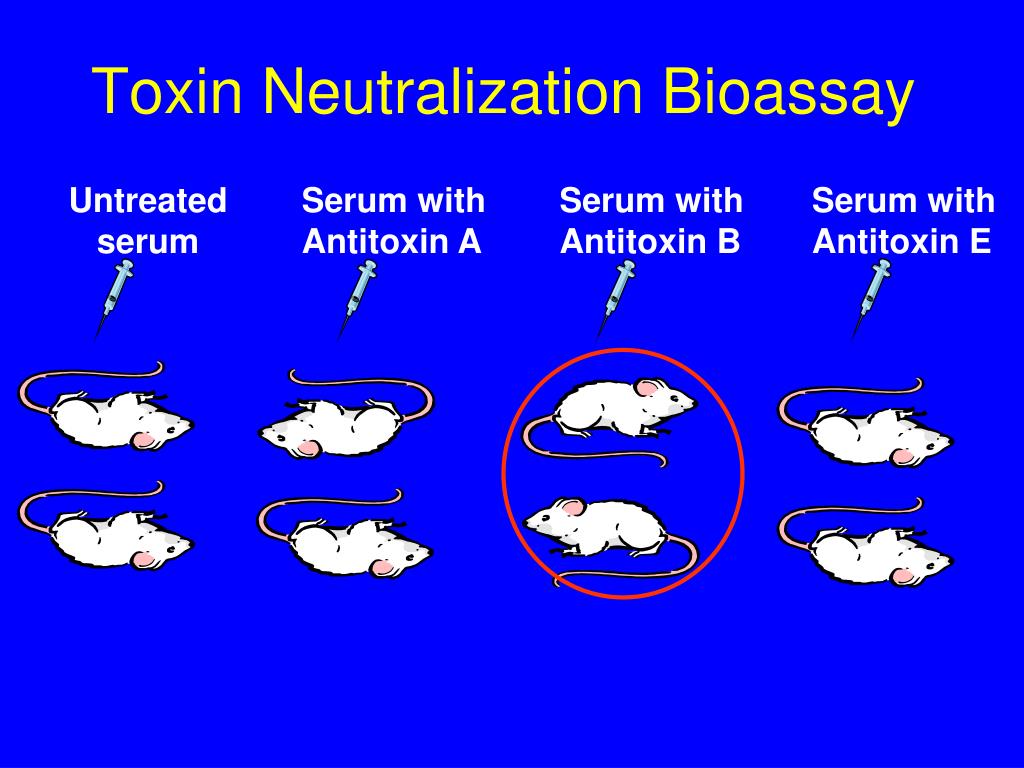 Toxin Neutralization Bioassay

Untreated serum

Serum with Antitoxin A

Serum with Antitoxin B

Serum with Antitoxin E